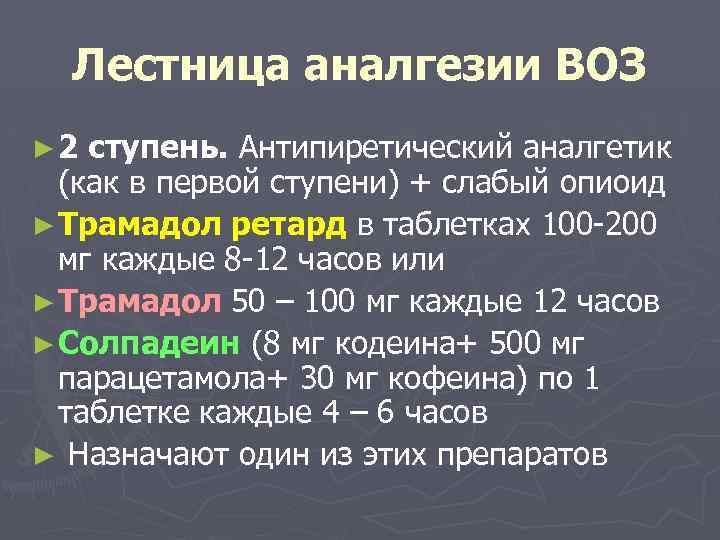 Лестница аналгезии ВОЗ

► 2 ступень. Антипиретический аналгетик (как в первой ступени) + слабый опиоид

► Трамадол ретард в таблетках 100-200 мг каждые 8-12 часов или

► Трамадол 50 – 100 мг каждые 12 часов

► Солпадеин (8 мг кодеина+ 500 мг парацетамола+ 30 мг кофеина) по 1 таблетке каждые 4 – 6 часов

► Назначают один из этих препаратов